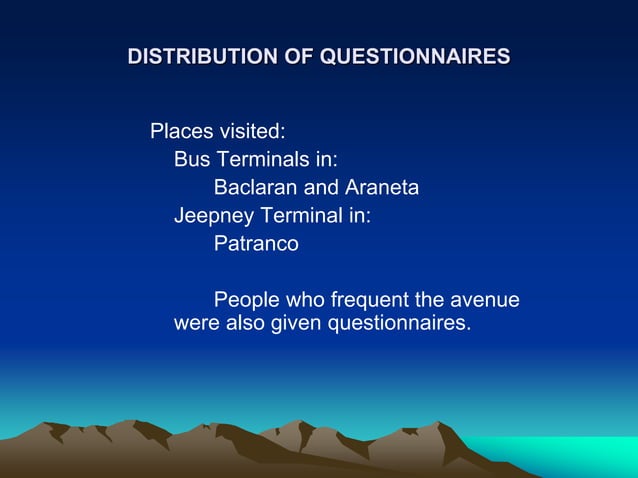 DISTRIBUTION OF QUESTIONNAIRES

Places visited:
Bus Terminals in:
Baclaran and Araneta
Jeepney Terminal in:
Patranco

People who frequent the avenue were also given questionnaires.